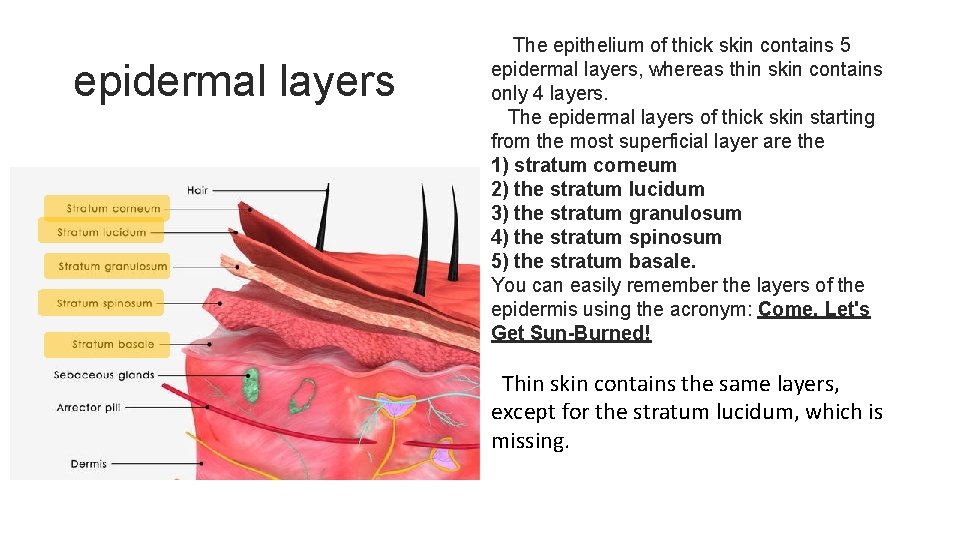 epidermal layers

Hair
Stratum corneum
Stratum lucidum
Stratum granulosum
Stratum spinosum
Stratum basale
Sebaceous glands
Arrector pili
Dermis

The epithelium of thick skin contains 5 epidermal layers, whereas thin skin contains only 4 layers.

The epidermal layers of thick skin starting from the most superficial layer are the
1) stratum corneum
2) the stratum lucidum
3) the stratum granulosum
4) the stratum spinosum
5) the stratum basale.
You can easily remember the layers of the epidermis using the acronym: Come, Let's Get Sun-Burned!

Thin skin contains the same layers, except for the stratum lucidum, which is missing.